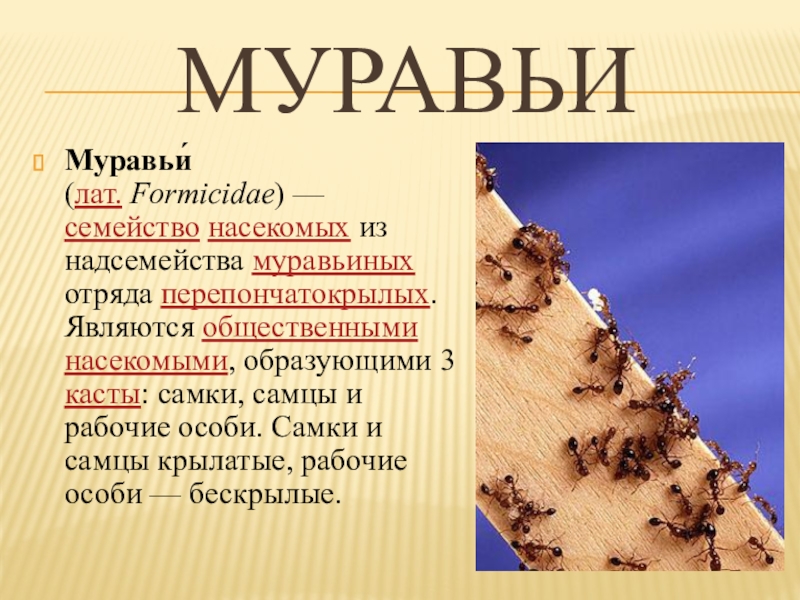 МУРАВЬИ

Муравьи́ (лат. Formicidae) — семейство насекомых из надсемейства муравьиных отряда перепончатокрылых. Являются общественными насекомыми, образующими 3 касты: самки, самцы и рабочие особи. Самки и самцы крылатые, рабочие особи — бескрылые.